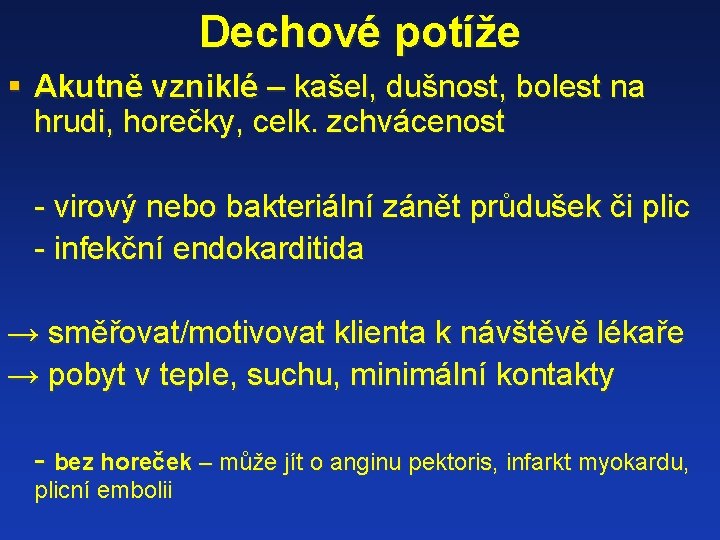 Dechové potíže

▪ Akutně vzniklé – kašel, dušnost, bolest na hrudi, horečky, celk. zchvácenost

- virový nebo bakteriální zánět průdušek či plic
- infekční endokarditida

→ směřovat/motivovat klienta k návštěvě lékaře
→ pobyt v teple, suchu, minimální kontakty

- bez horeček – může jít o anginu pektoris, infarkt myokardu, plicní embolii